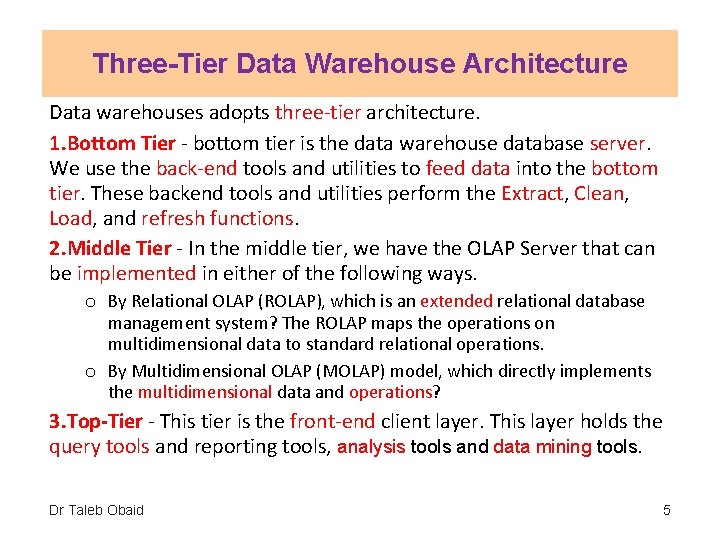 Three-Tier Data Warehouse Architecture

Data warehouses adopts three-tier architecture.

1.Bottom Tier - bottom tier is the data warehouse database server. We use the back-end tools and utilities to feed data into the bottom tier. These backend tools and utilities perform the Extract, Clean, Load, and refresh functions.

2.Middle Tier - In the middle tier, we have the OLAP Server that can be implemented in either of the following ways.

o By Relational OLAP (ROLAP), which is an extended relational database management system? The ROLAP maps the operations on multidimensional data to standard relational operations.

o By Multidimensional OLAP (MOLAP) model, which directly implements the multidimensional data and operations?

3.Top-Tier - This tier is the front-end client layer. This layer holds the query tools and reporting tools, analysis tools and data mining tools.

Dr Taleb Obaid

5